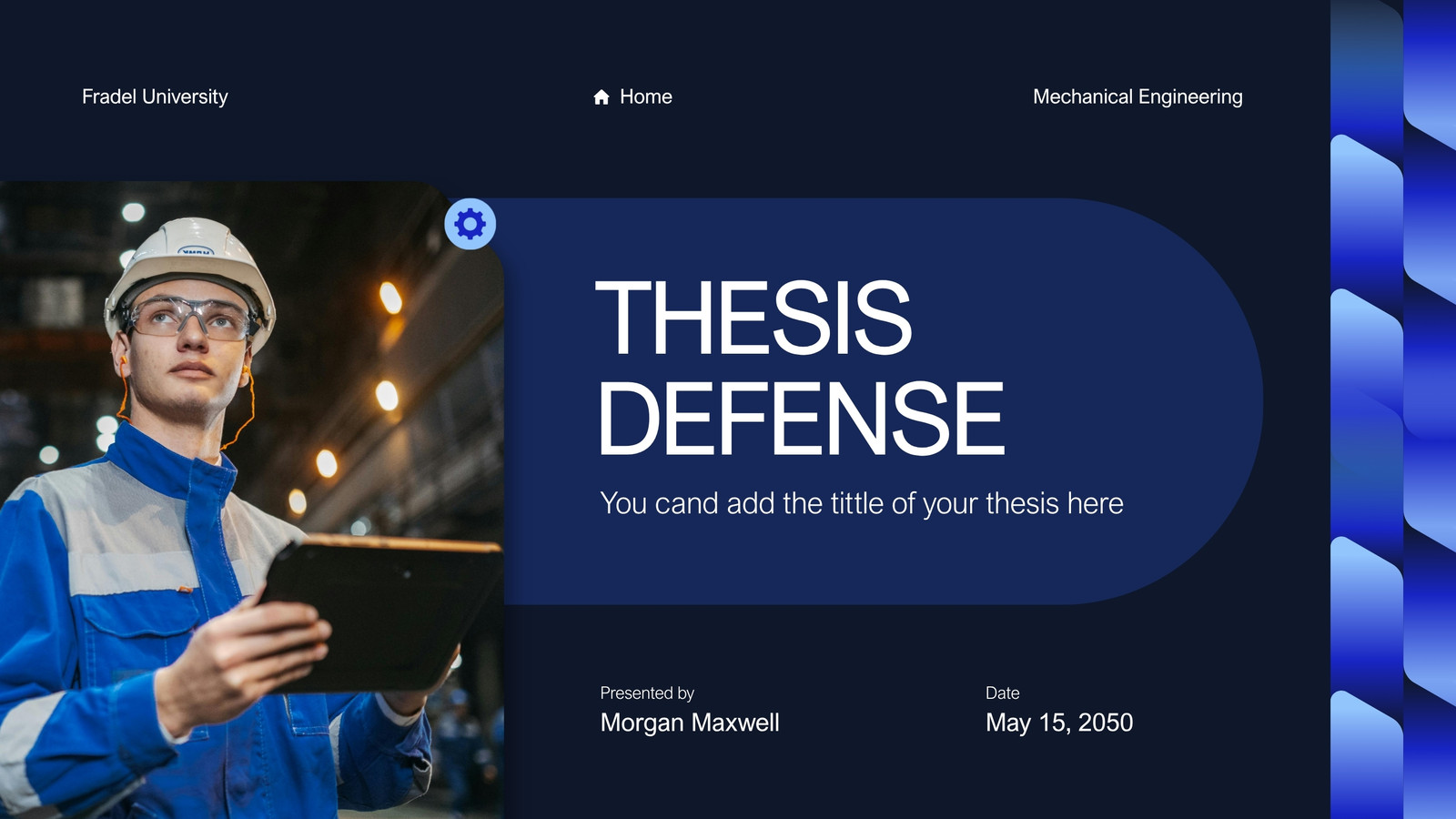 Fradel University

Home

Mechanical Engineering

THESIS DEFENSE

You cand add the tittle of your thesis here

Presented by
Morgan Maxwell

Date
May 15, 2050